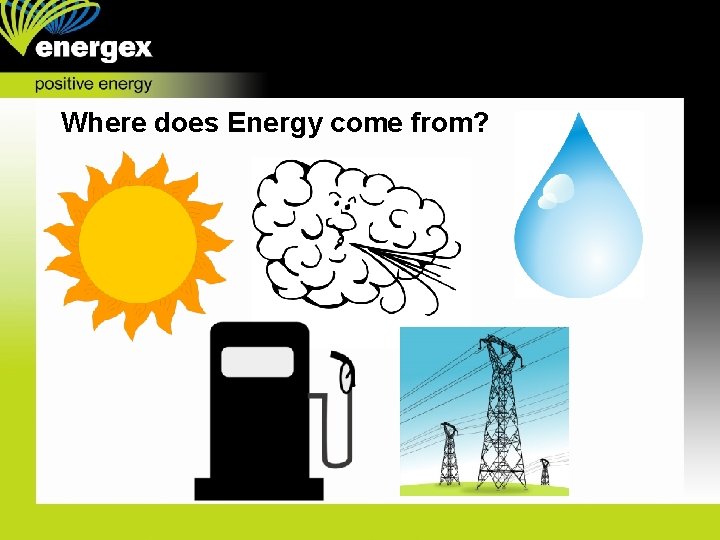 energex
positive energy

Where does Energy come from?